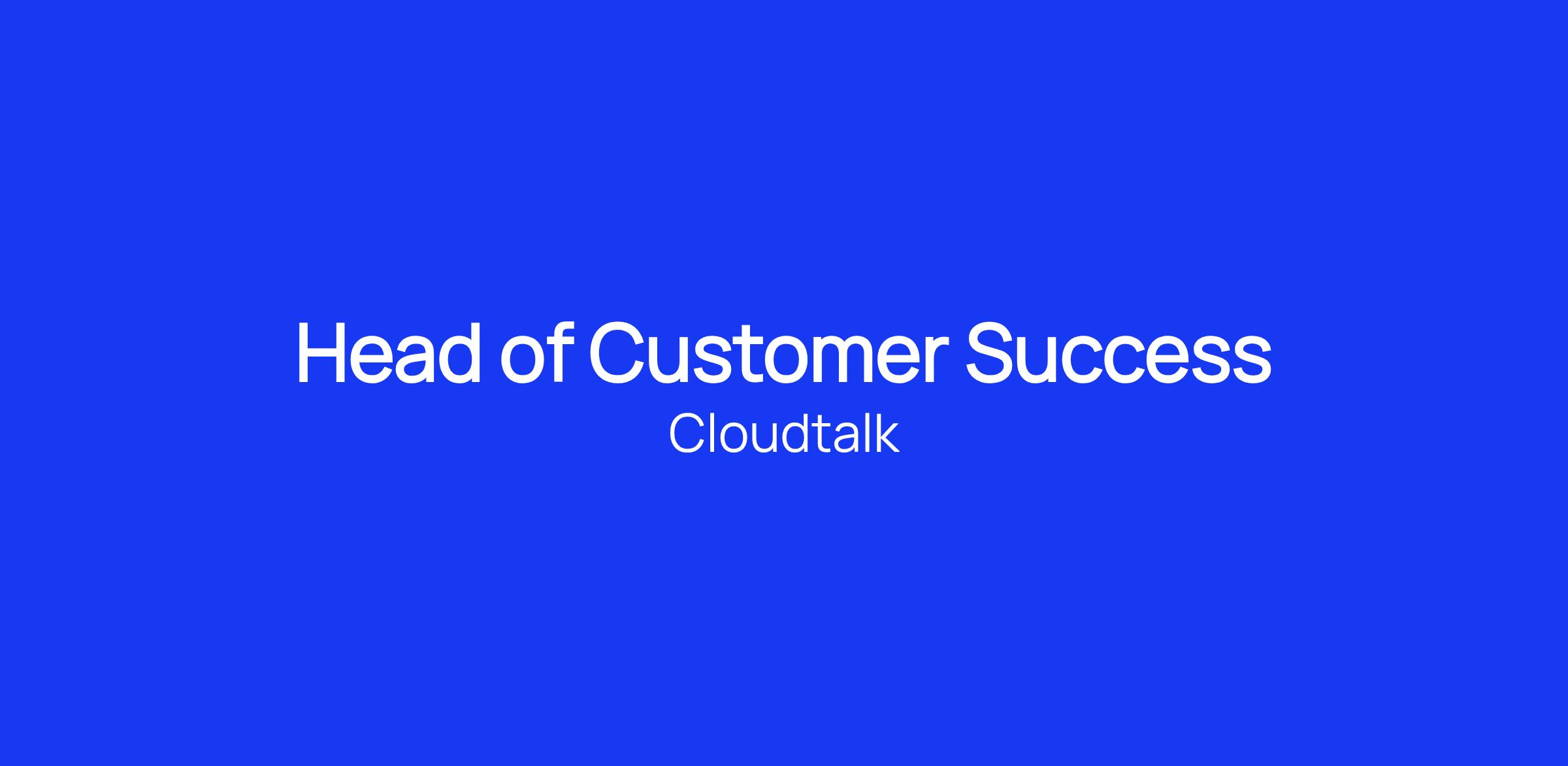 Head of Customer Success
Cloudtalk